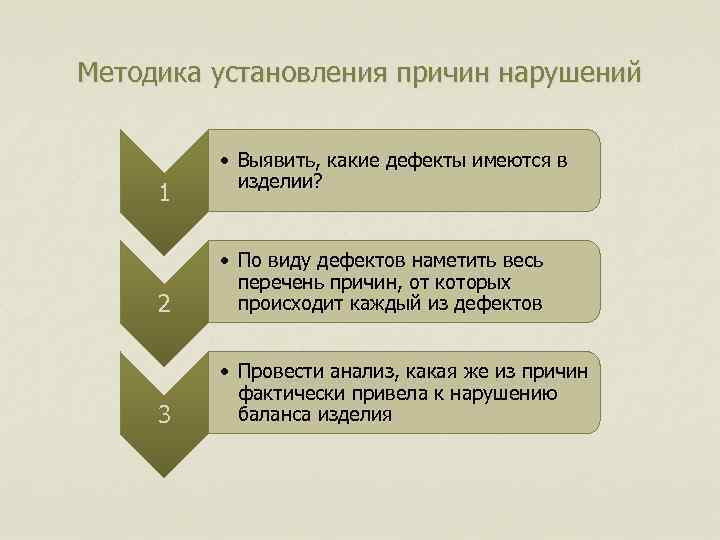 Методика установления причин нарушений

1

• Выявить, какие дефекты имеются в изделии?

2

• По виду дефектов наметить весь перечень причин, от которых происходит каждый из дефектов

3

• Провести анализ, какая же из причин фактически привела к нарушению баланса изделия